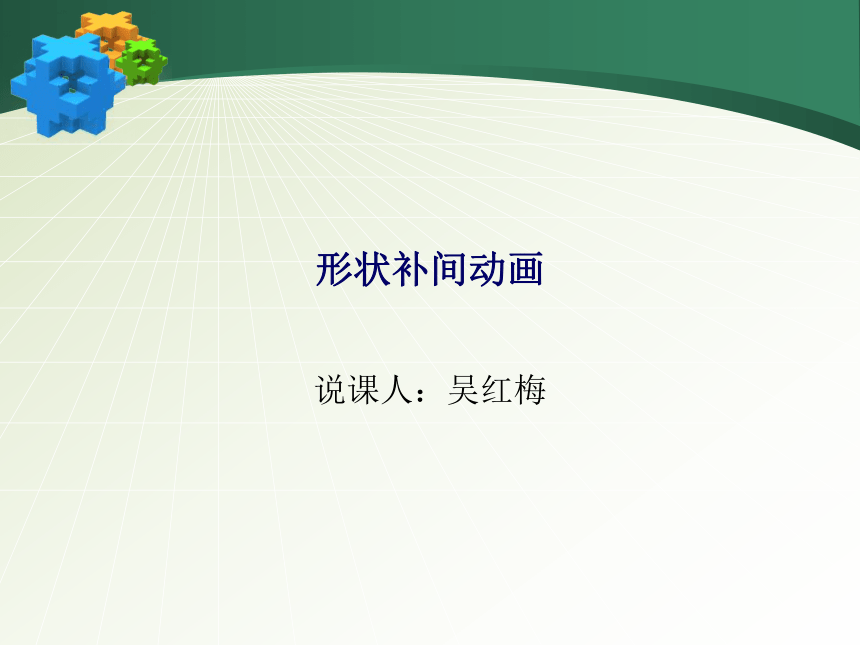 形状补间动画

说课人：吴红梅